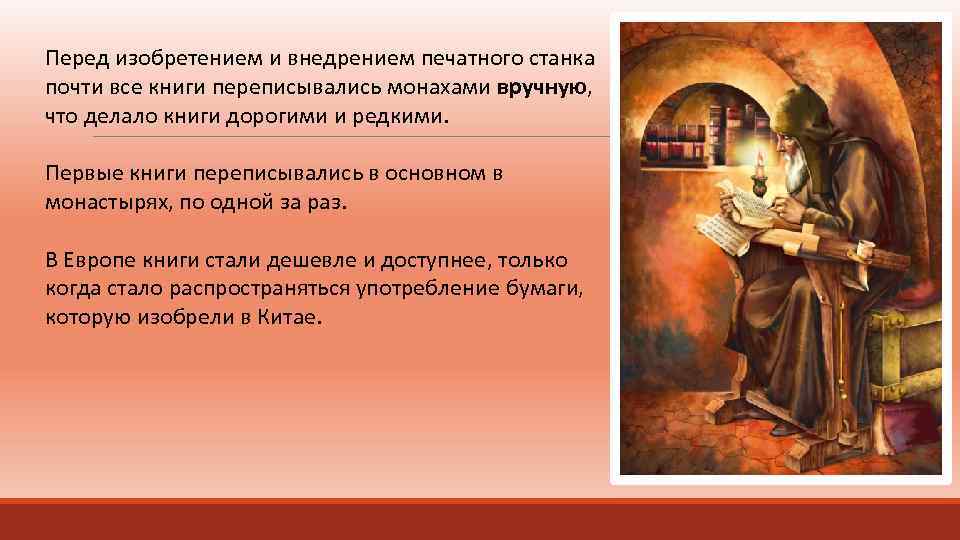 Перед изобретением и внедрением печатного станка почти все книги переписывались монахами вручную, что делало книги дорогими и редкими.

Первые книги переписывались в основном в монастырях, по одной за раз.

В Европе книги стали дешевле и доступнее, только когда стало распространяться употребление бумаги, которую изобрели в Китае.